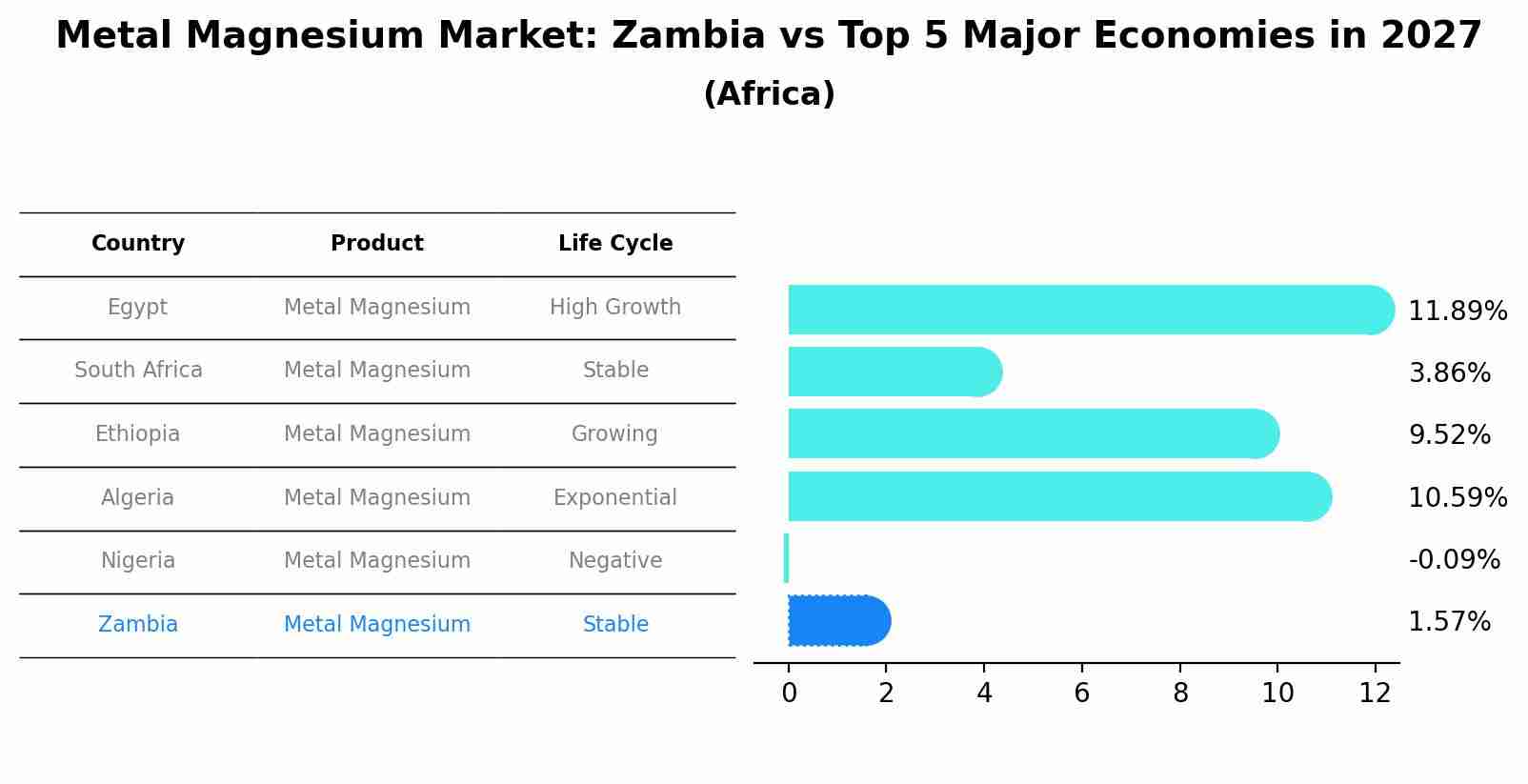 Metal Magnesium Market: Zambia vs Top 5 Major Economies in 2027
(Africa)

| Country | Product | Life Cycle |
|---|---|---|
| Egypt | Metal Magnesium | High Growth |
| South Africa | Metal Magnesium | Stable |
| Ethiopia | Metal Magnesium | Growing |
| Algeria | Metal Magnesium | Exponential |
| Nigeria | Metal Magnesium | Negative |
| Zambia | Metal Magnesium | Stable |

11.89%
3.86%
9.52%
10.59%
-0.09%
1.57%

0 2 4 6 8 10 12